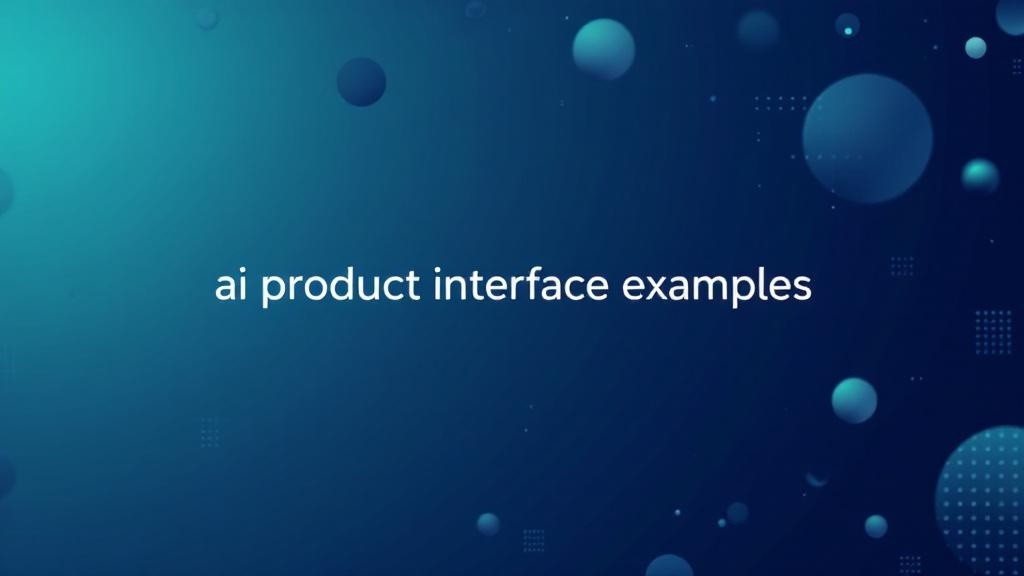 ai product interface examples